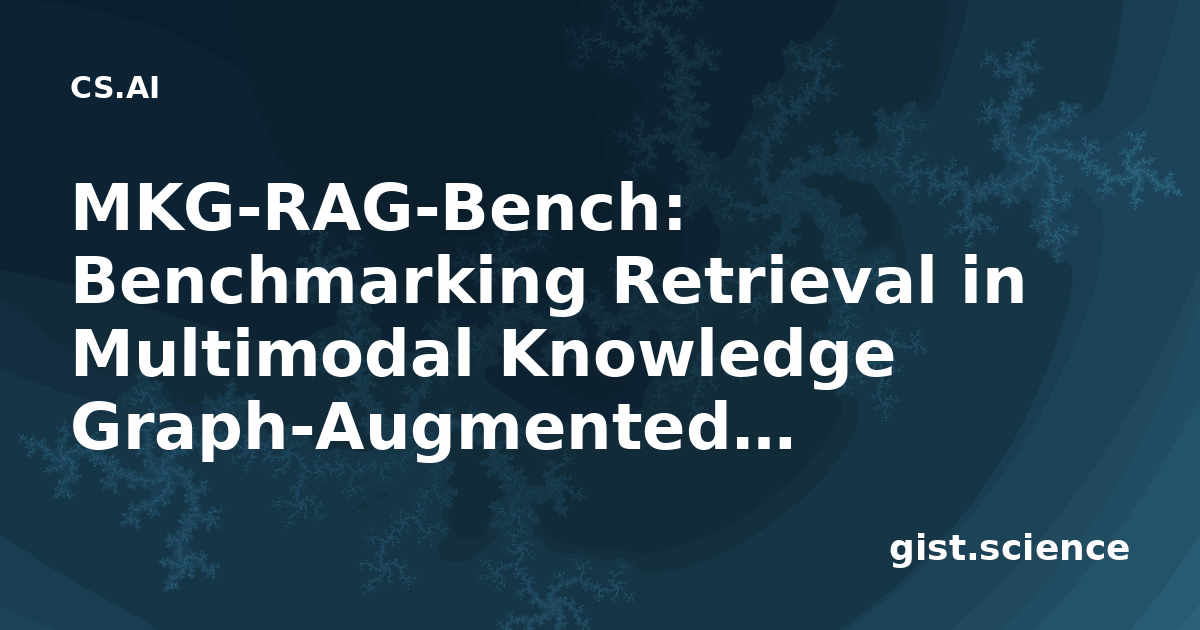 CS.AI

MKG-RAG-Bench: Benchmarking Retrieval in Multimodal Knowledge Graph-Augmented...

gist.science